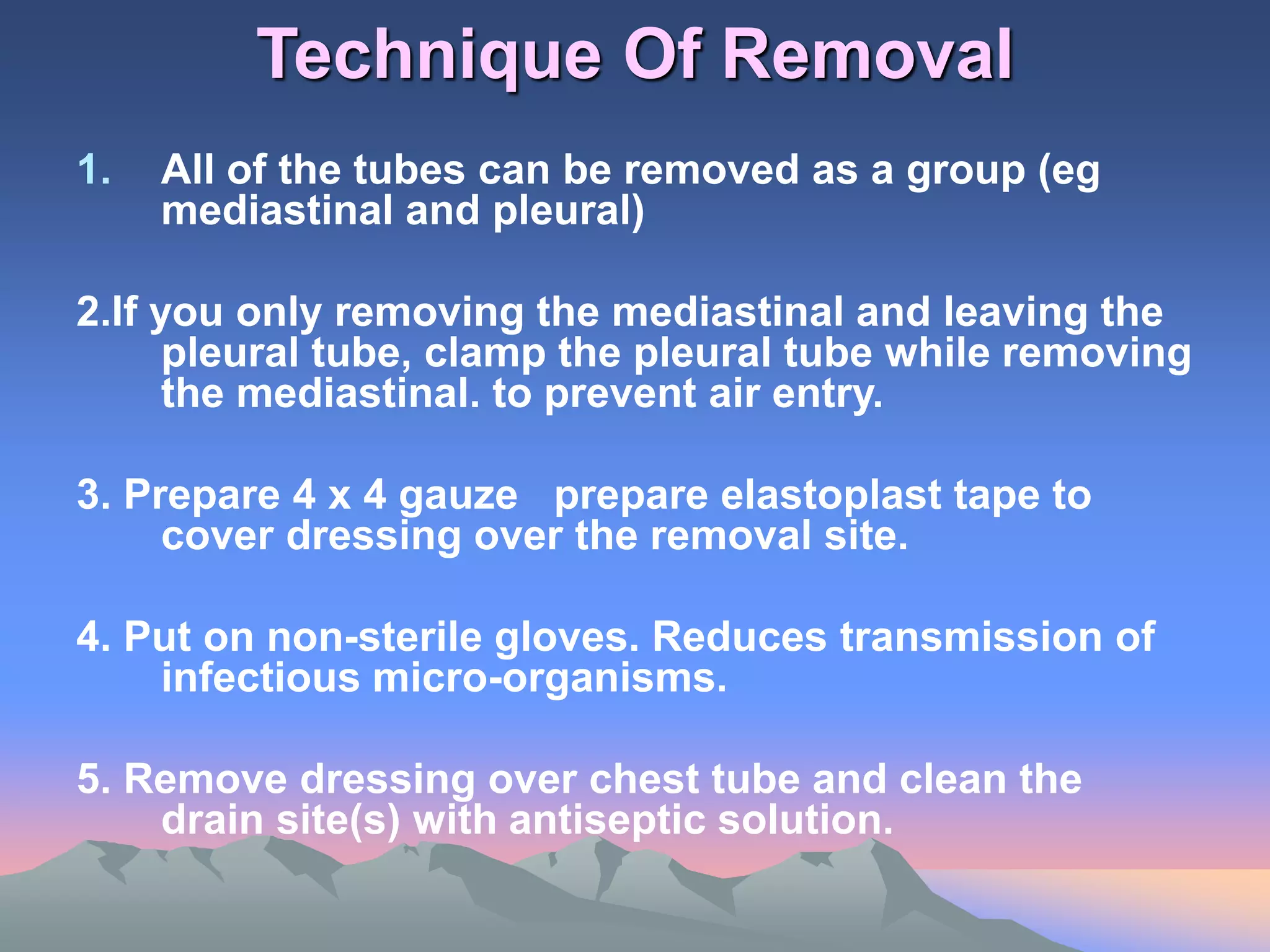 Technique Of Removal

1. All of the tubes can be removed as a group (eg mediastinal and pleural)

2.If you only removing the mediastinal and leaving the pleural tube, clamp the pleural tube while removing the mediastinal. to prevent air entry.

3. Prepare 4 x 4 gauze prepare elastoplast tape to cover dressing over the removal site.

4. Put on non-sterile gloves. Reduces transmission of infectious micro-organisms.

5. Remove dressing over chest tube and clean the drain site(s) with antiseptic solution.